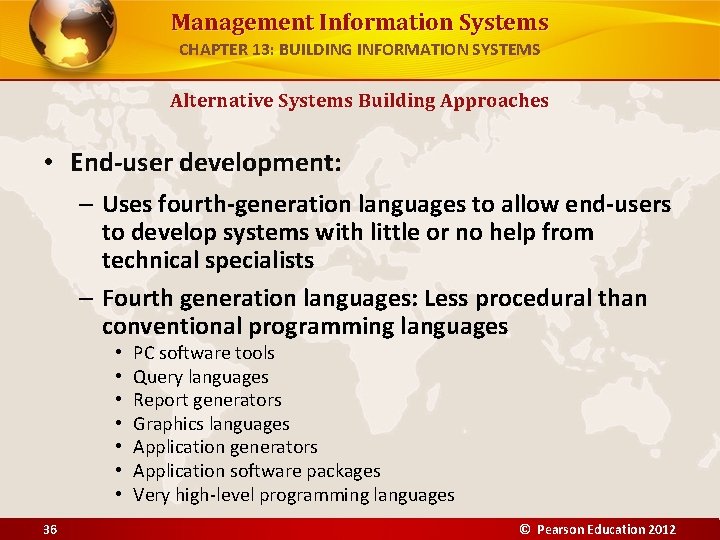 Management Information Systems
CHAPTER 13: BUILDING INFORMATION SYSTEMS

Alternative Systems Building Approaches

• End-user development:
– Uses fourth-generation languages to allow end-users to develop systems with little or no help from technical specialists
– Fourth generation languages: Less procedural than conventional programming languages
• PC software tools
• Query languages
• Report generators
• Graphics languages
• Application generators
• Application software packages
• Very high-level programming languages

36

© Pearson Education 2012